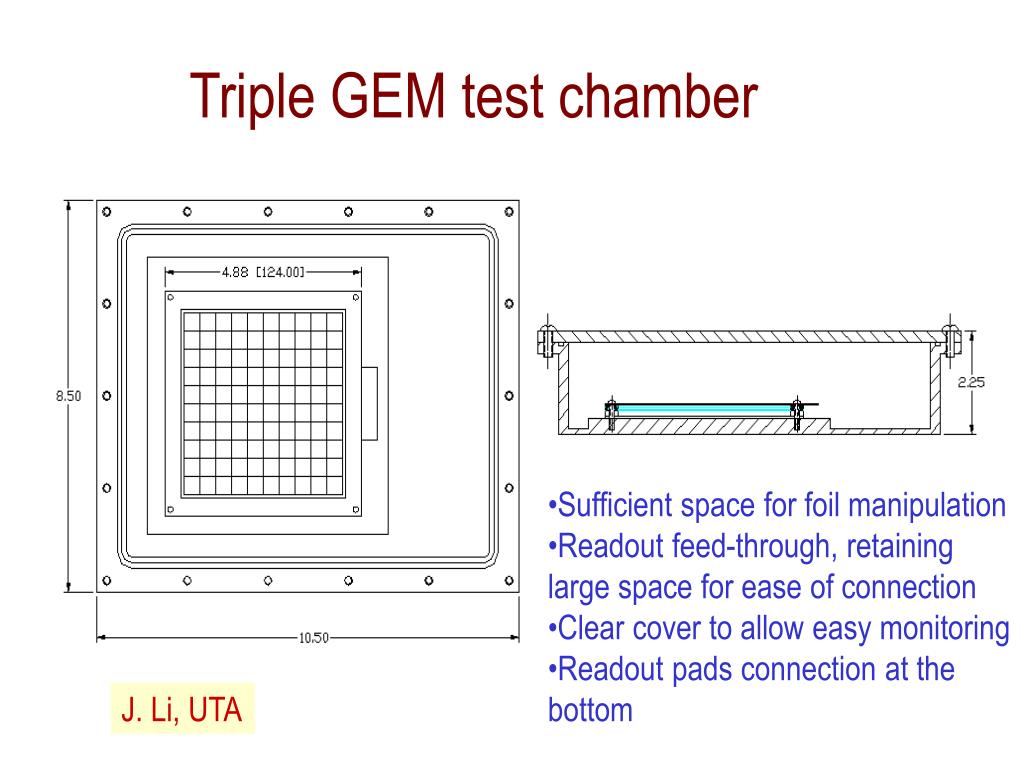 Triple GEM test chamber

4.88 [124.00]

8.50

10.50

2.25

•Sufficient space for foil manipulation
•Readout feed-through, retaining large space for ease of connection
•Clear cover to allow easy monitoring
•Readout pads connection at the bottom

J. Li, UTA